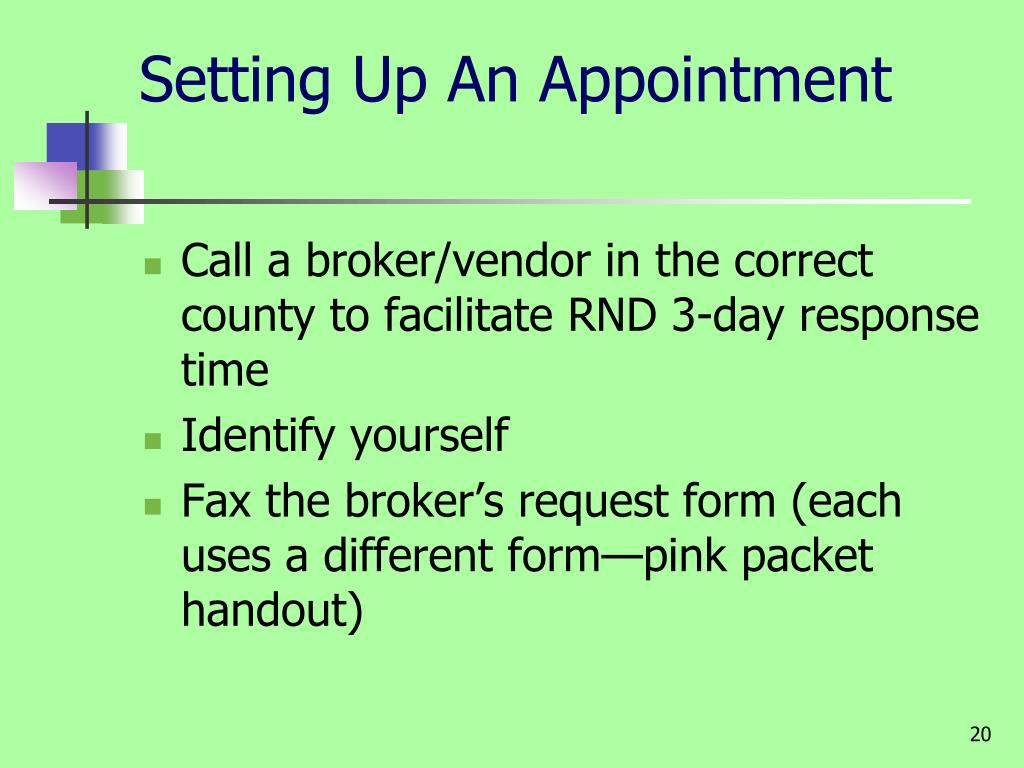 Setting Up An Appointment

- Call a broker/vendor in the correct county to facilitate RND 3-day response time
- Identify yourself
- Fax the broker’s request form (each uses a different form—pink packet handout)

20